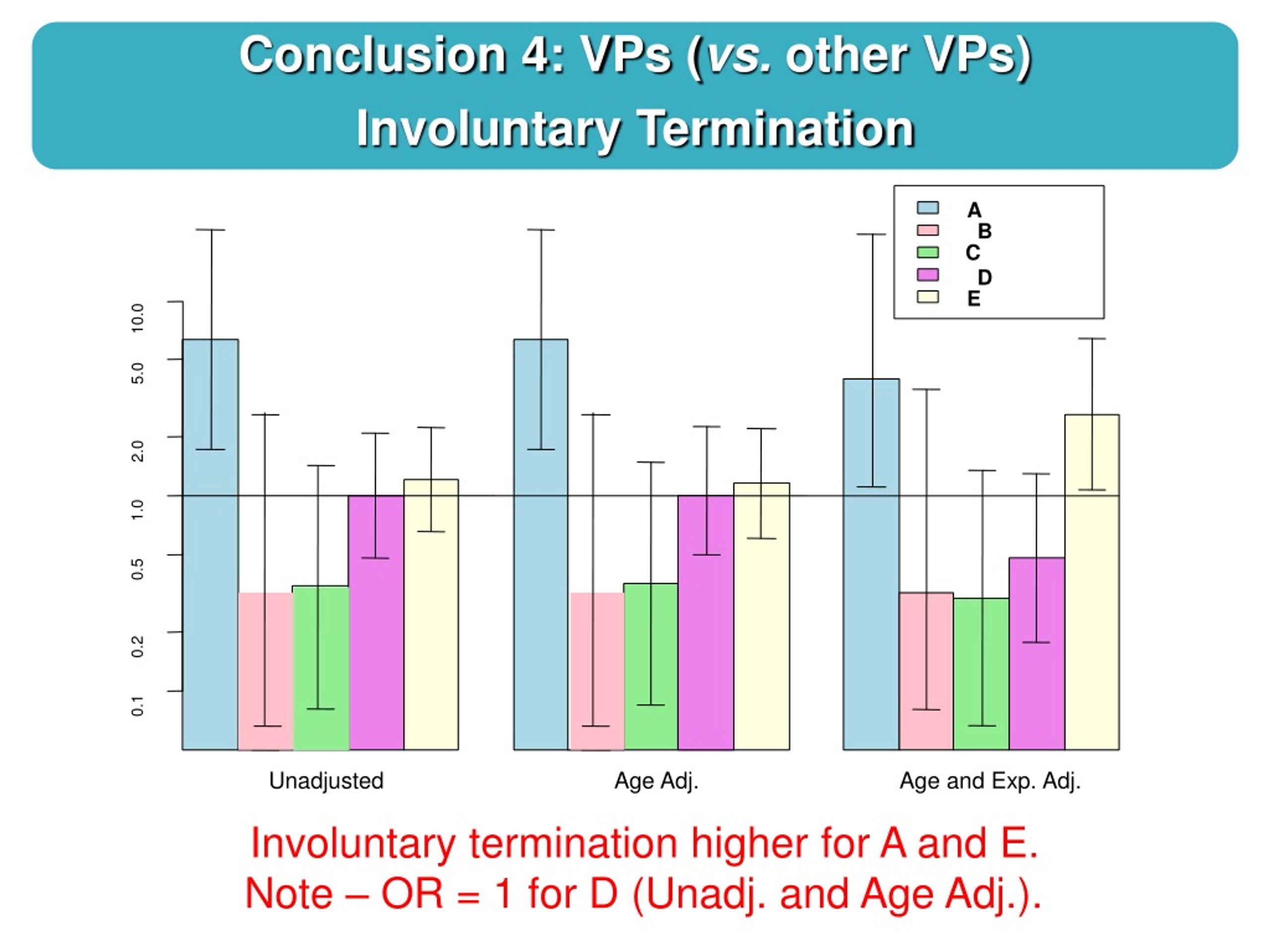 Conclusion 4: VPs (vs. other VPs)
Involuntary Termination

A
B
C
D
E

10.0
5.0
2.0
1.0
0.5
0.2
0.1

Unadjusted
Age Adj.
Age and Exp. Adj.

Involuntary termination higher for A and E.
Note – OR = 1 for D (Unadj. and Age Adj.).